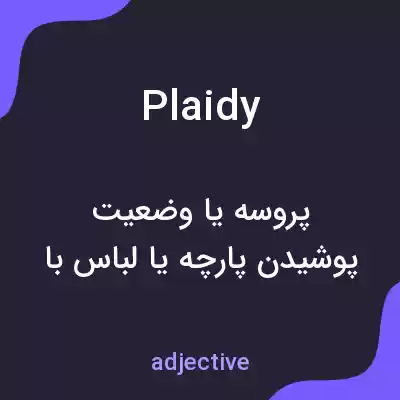 Plaidy

پروسه یا وضعیت پوشیدن پارچه یا لباس با

adjective